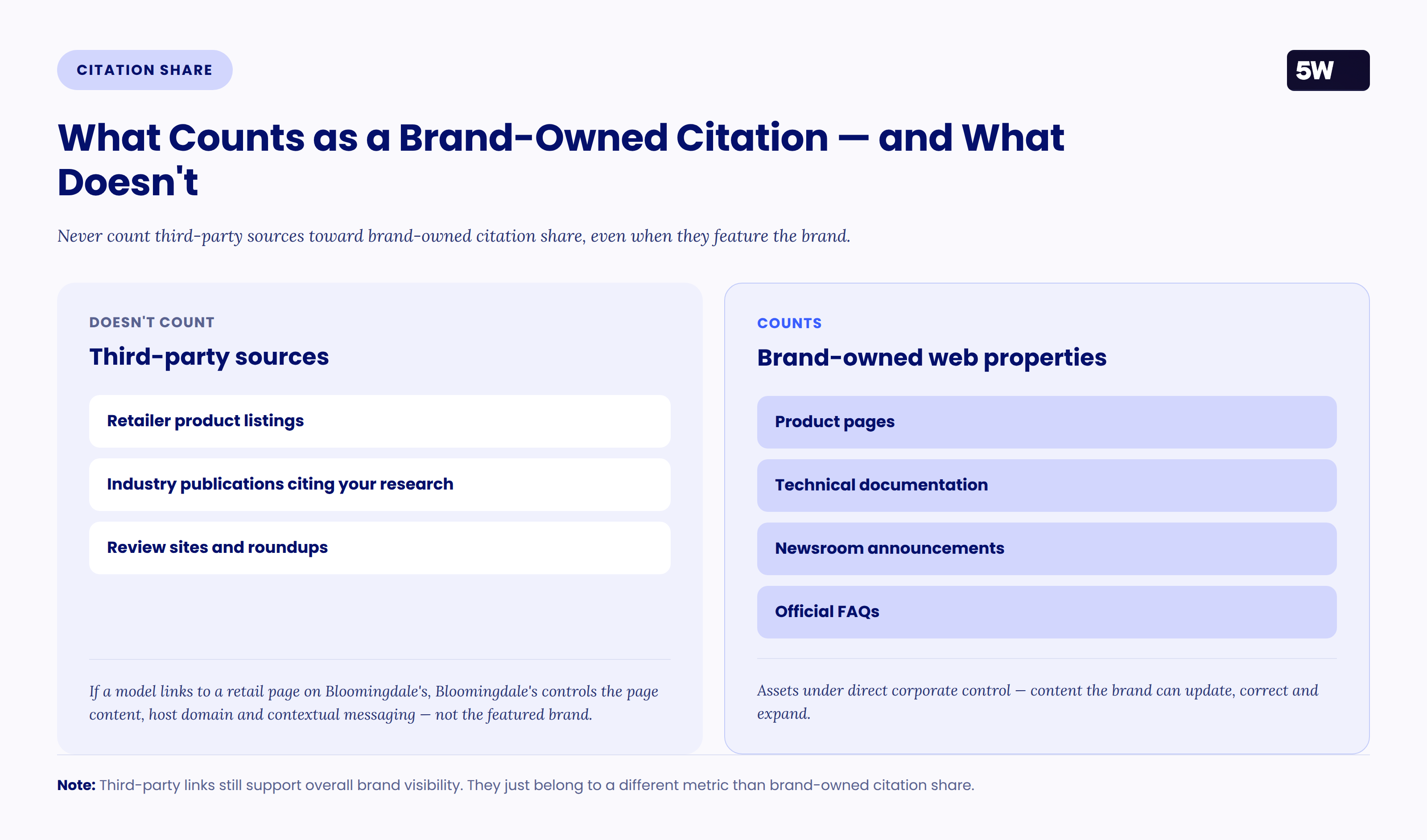 CITATION SHARE

5W

What Counts as a Brand-Owned Citation — and What Doesn't

Never count third-party sources toward brand-owned citation share, even when they feature the brand.

DOESN'T COUNT

Third-party sources

Retailer product listings

Industry publications citing your research

Review sites and roundups

If a model links to a retail page on Bloomingdale's, Bloomingdale's controls the page content, host domain and contextual messaging — not the featured brand.

COUNTS

Brand-owned web properties

Product pages

Technical documentation

Newsroom announcements

Official FAQs

Assets under direct corporate control — content the brand can update, correct and expand.

Note: Third-party links still support overall brand visibility. They just belong to a different metric than brand-owned citation share.